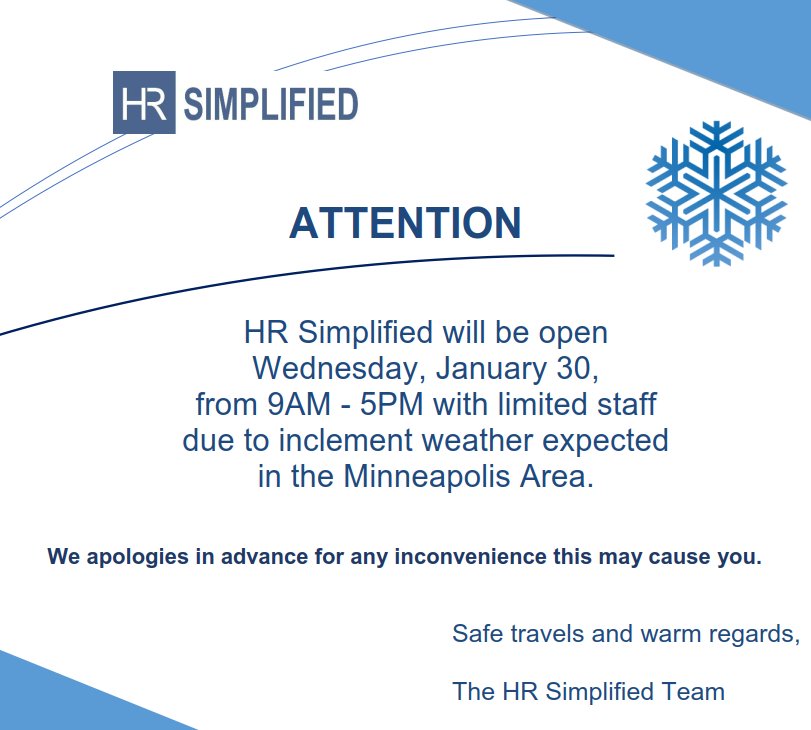 HR SIMPLIFIED

ATTENTION

HR Simplified will be open Wednesday, January 30, from 9AM - 5PM with limited staff due to inclement weather expected in the Minneapolis Area.

We apologies in advance for any inconvenience this may cause you.

Safe travels and warm regards,

The HR Simplified Team